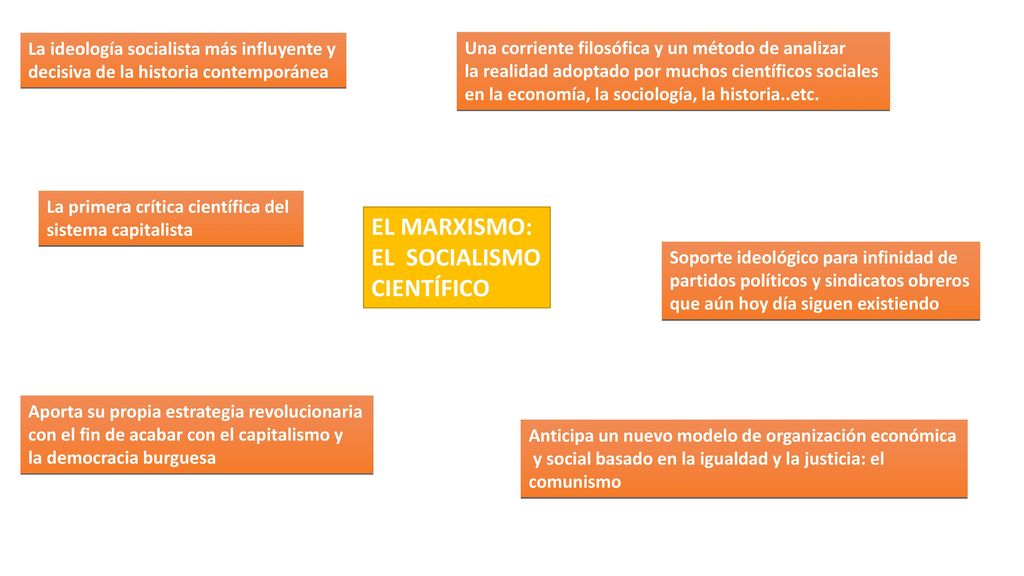 La ideología socialista más influyente y decisiva de la historia contemporánea

Una corriente filosófica y un método de analizar la realidad adoptado por muchos científicos sociales en la economía, la sociología, la historia..etc.

La primera crítica científica del sistema capitalista

EL MARXISMO: EL SOCIALISMO CIENTÍFICO

Soporte ideológico para infinidad de partidos políticos y sindicatos obreros que aún hoy día siguen existiendo

Aporta su propia estrategia revolucionaria con el fin de acabar con el capitalismo y la democracia burguesa

Anticipa un nuevo modelo de organización económica y social basado en la igualdad y la justicia: el comunismo